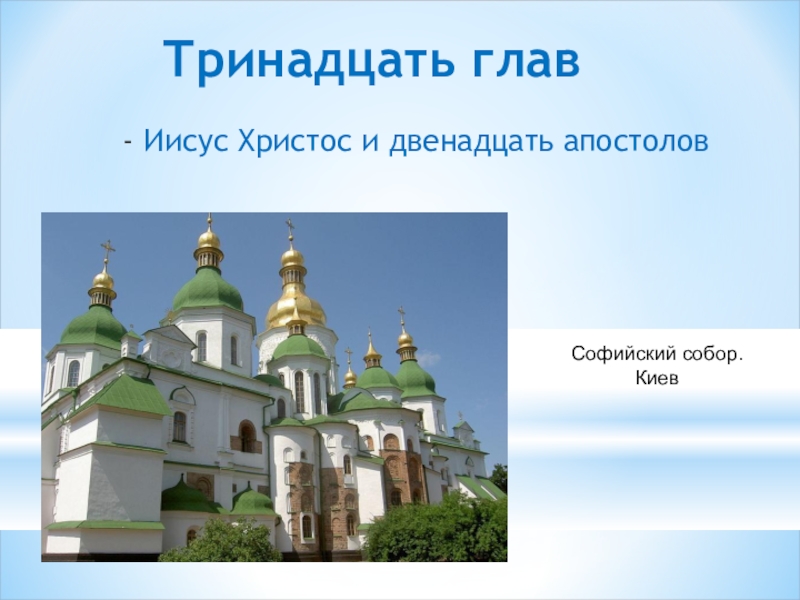 Тринадцать глав

- Иисус Христос и двенадцать апостолов

Софийский собор.
Киев